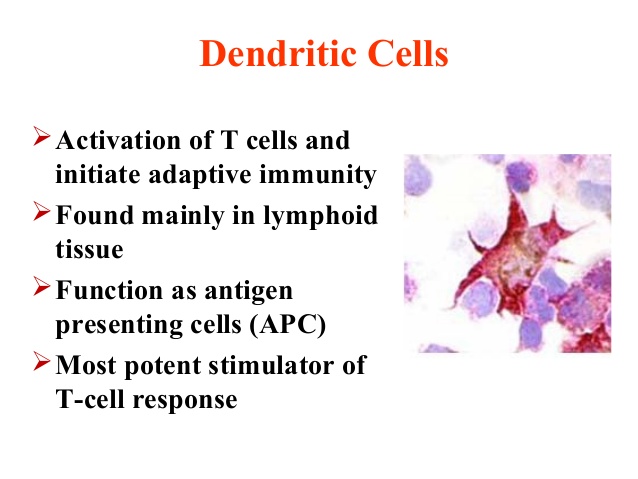 Dendritic Cells

➢ Activation of T cells and initiate adaptive immunity

➢ Found mainly in lymphoid tissue

➢ Function as antigen presenting cells (APC)

➢ Most potent stimulator of T-cell response